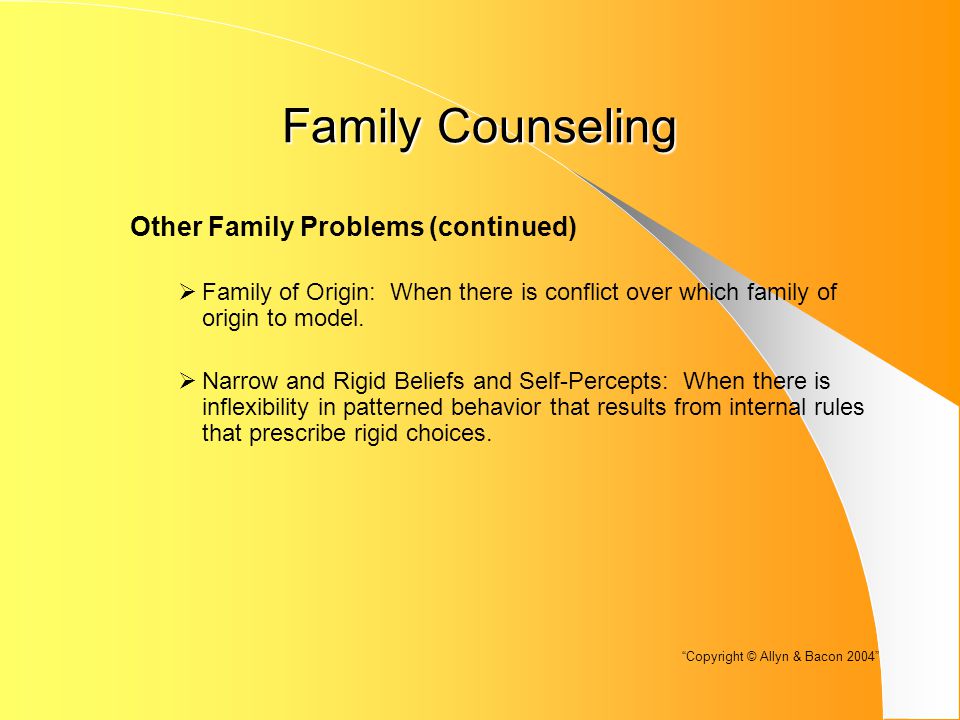 Family Counseling

Other Family Problems (continued)

➢ Family of Origin: When there is conflict over which family of origin to model.

➢ Narrow and Rigid Beliefs and Self-Percepts: When there is inflexibility in patterned behavior that results from internal rules that prescribe rigid choices.

"Copyright © Allyn & Bacon 2004"